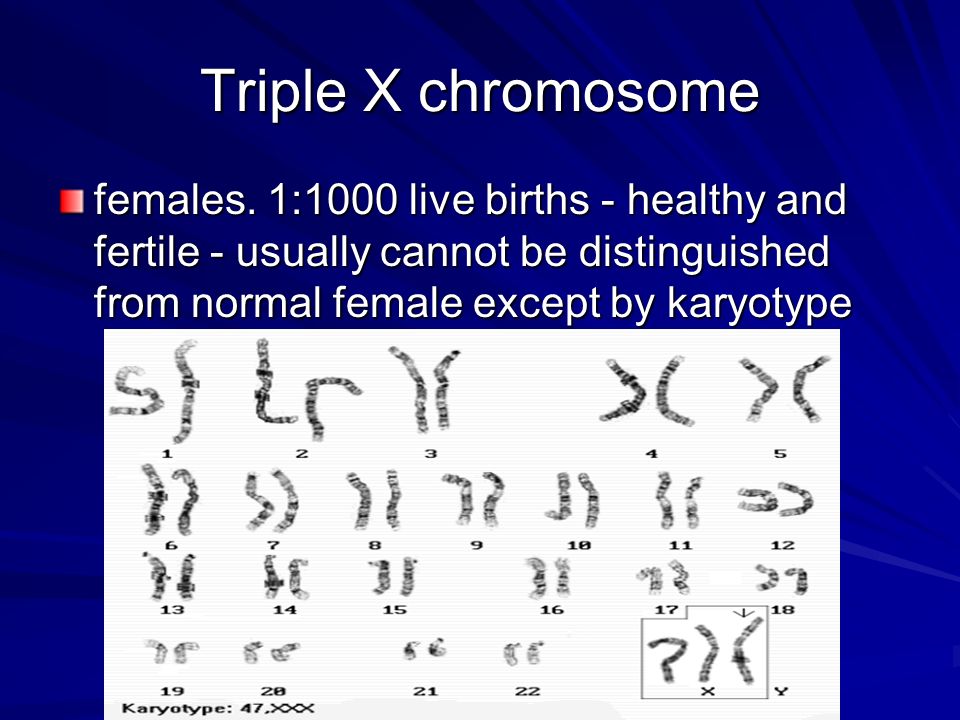 Triple X chromosome

females. 1:1000 live births - healthy and fertile - usually cannot be distinguished from normal female except by karyotype

1 2 3 4 5
6 7 8 9 10 11 12
13 14 15 16 17 18
19 20 21 22 X Y

Karyotype: 47,XXX